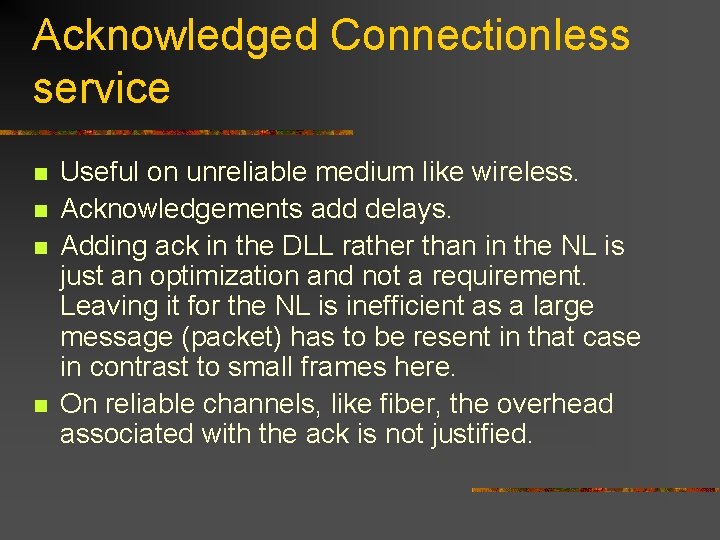 Acknowledged Connectionless service

- Useful on unreliable medium like wireless.
- Acknowledgements add delays.
- Adding ack in the DLL rather than in the NL is just an optimization and not a requirement. Leaving it for the NL is inefficient as a large message (packet) has to be resent in that case in contrast to small frames here.
- On reliable channels, like fiber, the overhead associated with the ack is not justified.